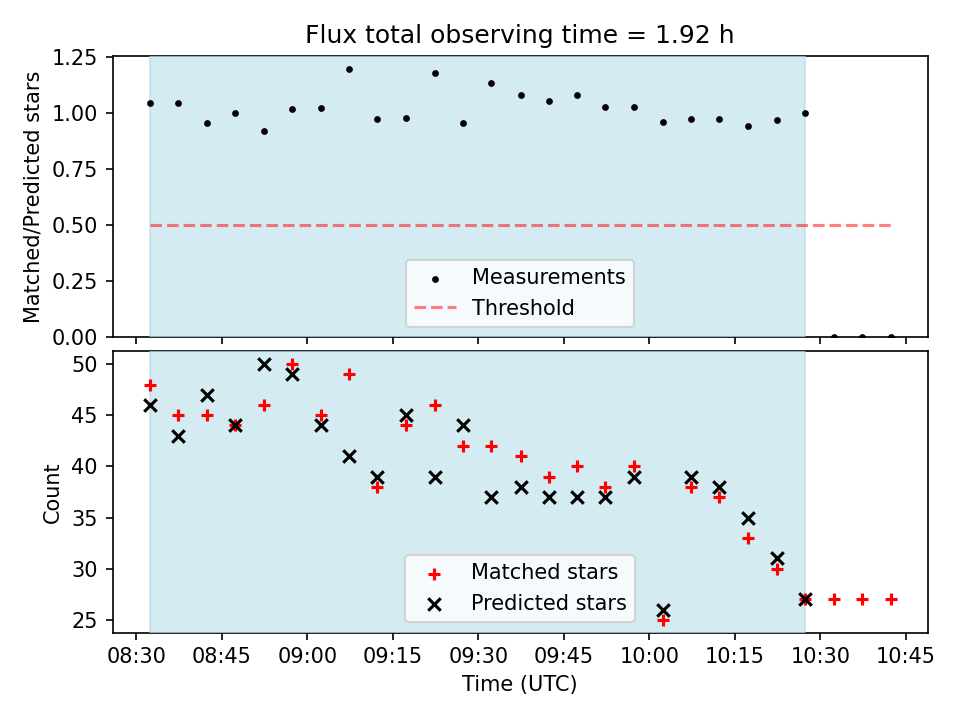 Flux total observing time = 1.92 h

Matched/Predicted stars

1.25
1.00
0.75
0.50
0.25
0.00

Measurements
Threshold

Count

50
45
40
35
30
25

Matched stars
Predicted stars

08:30 08:45 09:00 09:15 09:30 09:45 10:00 10:15 10:30 10:45

Time (UTC)